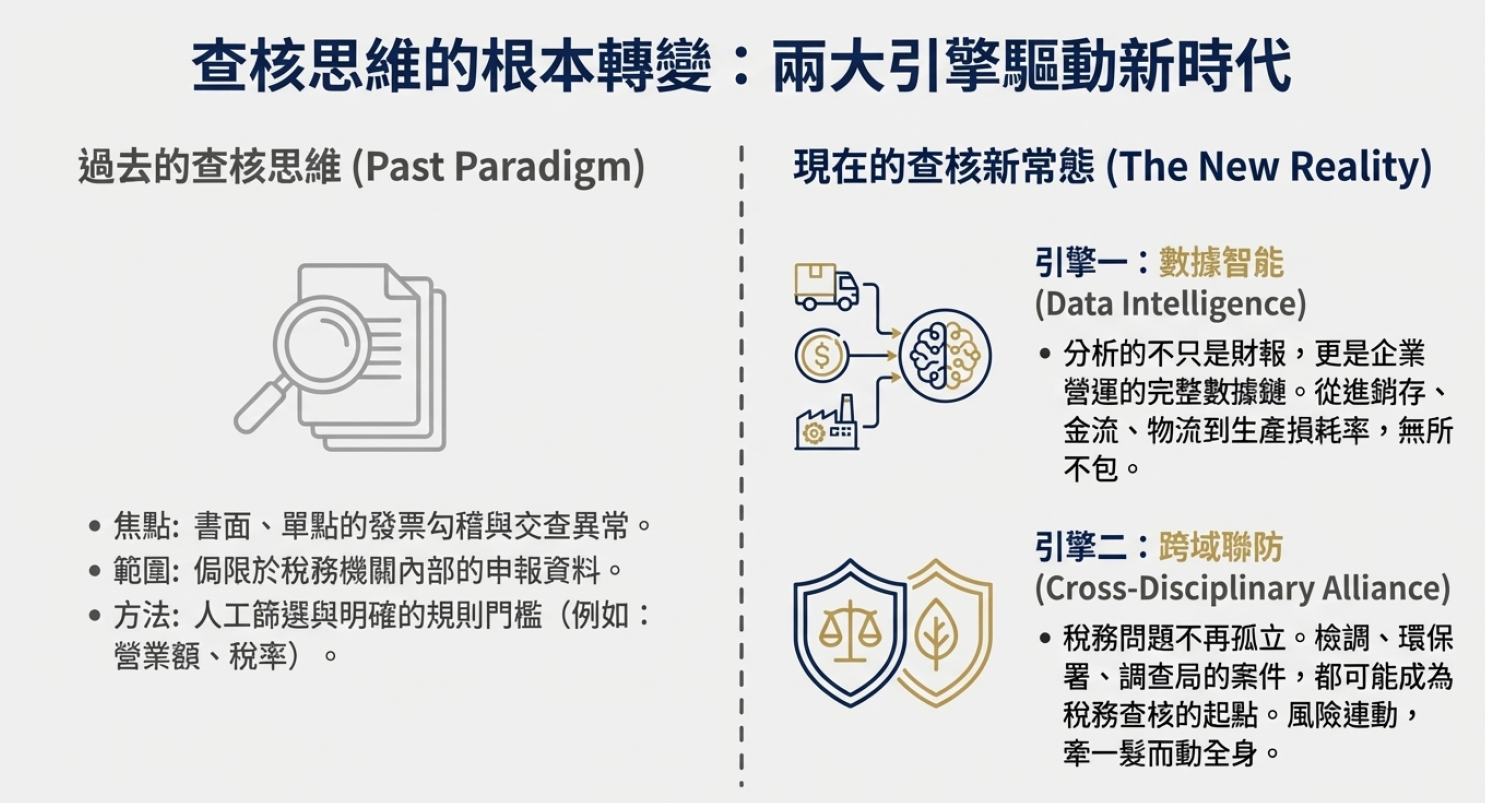 查核思維的根本轉變：兩大引擎驅動新時代

過去的查核思維 (Past Paradigm)

• 焦點: 書面、單點的發票勾稽與交查異常。
• 範圍: 侷限於稅務機關內部的申報資料。
• 方法: 人工篩選與明確的規則門檻（例如：營業額、稅率）。

現在的查核新常態 (The New Reality)

引擎一：數據智能
(Data Intelligence)

• 分析的不只是財報，更是企業營運的完整數據鏈。從進銷存、金流、物流到生產損耗率，無所不包。

引擎二：跨域聯防
(Cross-Disciplinary Alliance)

• 稅務問題不再孤立。檢調、環保署、調查局的案件，都可能成為稅務查核的起點。風險連動，牽一髮而動全身。